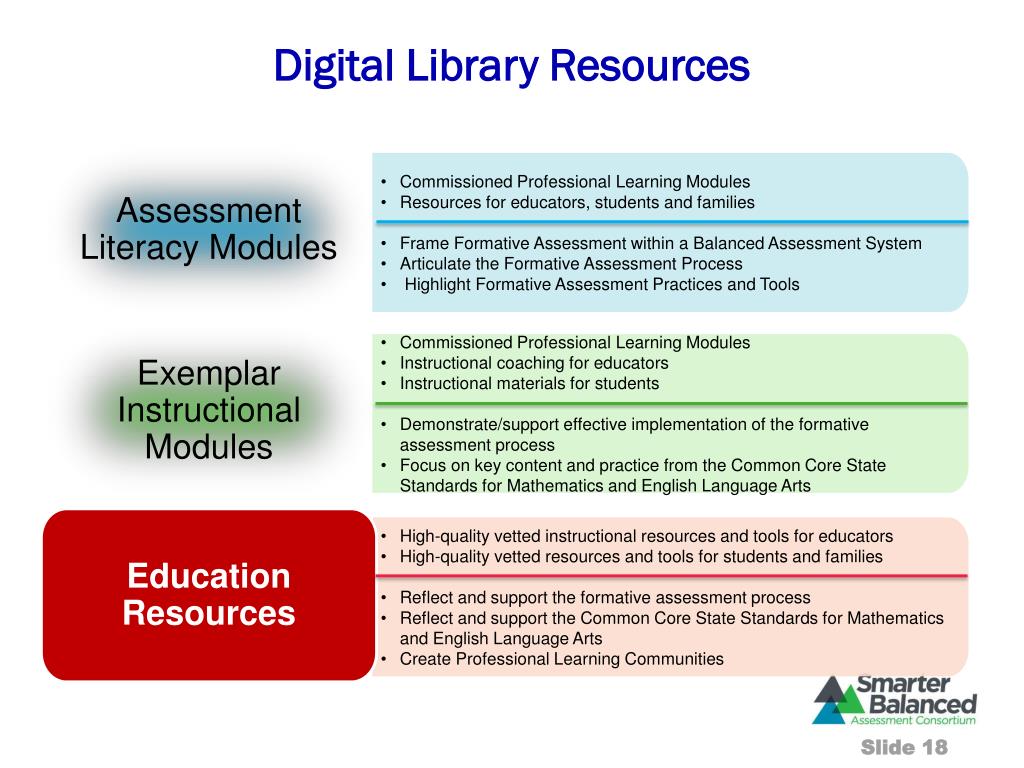 Digital Library Resources

Assessment Literacy Modules

• Commissioned Professional Learning Modules
• Resources for educators, students and families

• Frame Formative Assessment within a Balanced Assessment System
• Articulate the Formative Assessment Process
• Highlight Formative Assessment Practices and Tools

Exemplar Instructional Modules

• Commissioned Professional Learning Modules
• Instructional coaching for educators
• Instructional materials for students

• Demonstrate/support effective implementation of the formative assessment process
• Focus on key content and practice from the Common Core State Standards for Mathematics and English Language Arts

Education Resources

• High-quality vetted instructional resources and tools for educators
• High-quality vetted resources and tools for students and families

• Reflect and support the formative assessment process
• Reflect and support the Common Core State Standards for Mathematics and English Language Arts
• Create Professional Learning Communities

Smarter Balanced Assessment Consortium

Slide 18